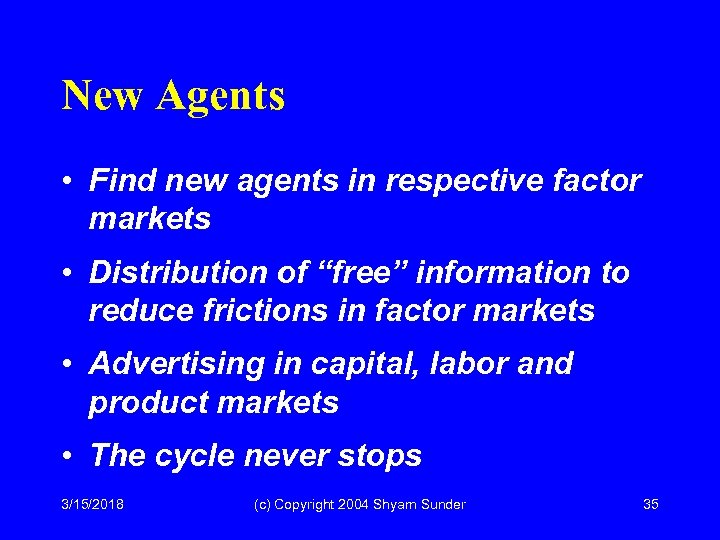 New Agents

• Find new agents in respective factor markets

• Distribution of “free” information to reduce frictions in factor markets

• Advertising in capital, labor and product markets

• The cycle never stops

3/15/2018 (c) Copyright 2004 Shyam Sunder 35